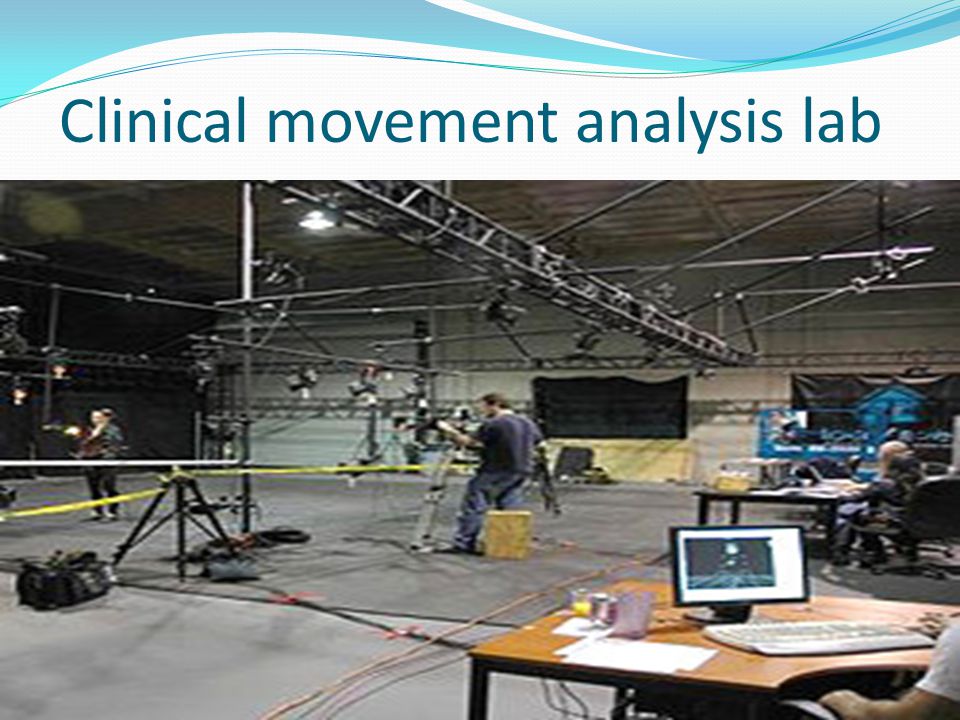 Clinical movement analysis lab